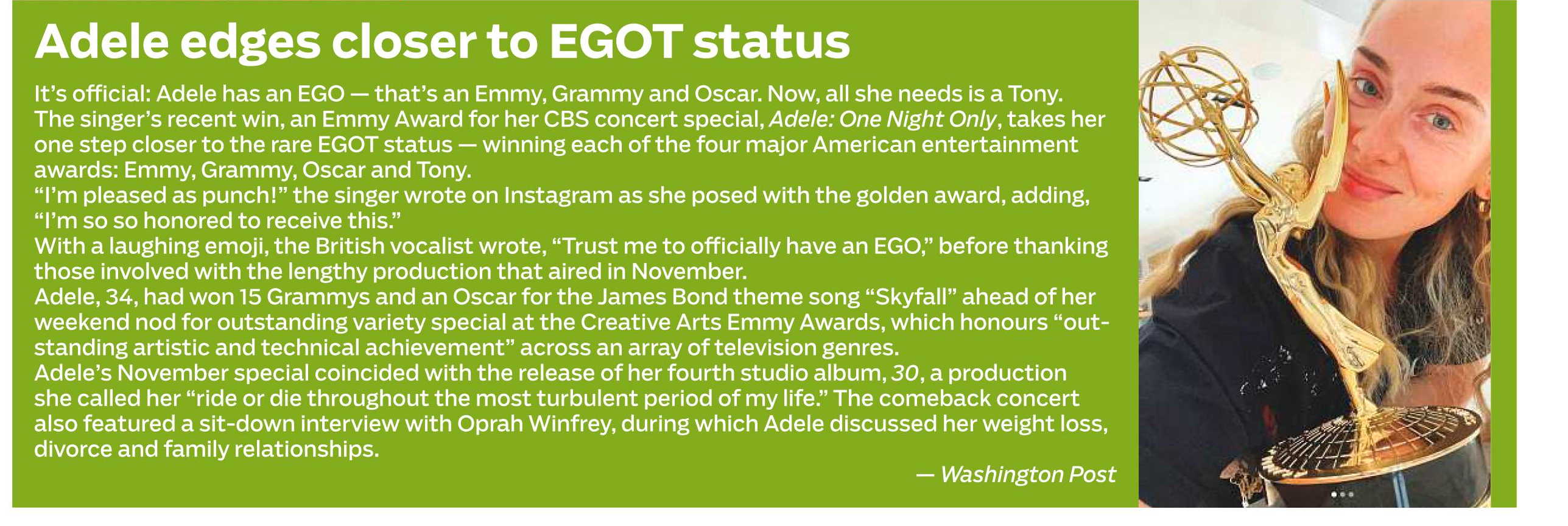 Adele edges closer to EGOT status

It's official: Adele has an EGO — that's an Emmy, Grammy and Oscar. Now, all she needs is a Tony.

The singer's recent win, an Emmy Award for her CBS concert special, Adele: One Night Only, takes her one step closer to the rare EGOT status — winning each of the four major American entertainment awards: Emmy, Grammy, Oscar and Tony.

"I'm pleased as punch!" the singer wrote on Instagram as she posed with the golden award, adding, "I'm so so honored to receive this."

With a laughing emoji, the British vocalist wrote, "Trust me to officially have an EGO," before thanking those involved with the lengthy production that aired in November.

Adele, 34, had won 15 Grammys and an Oscar for the James Bond theme song "Skyfall" ahead of her weekend nod for outstanding variety special at the Creative Arts Emmy Awards, which honours "outstanding artistic and technical achievement" across an array of television genres.

Adele's November special coincided with the release of her fourth studio album, 30, a production she called her "ride or die throughout the most turbulent period of my life." The comeback concert also featured a sit-down interview with Oprah Winfrey, during which Adele discussed her weight loss, divorce and family relationships.

— Washington Post